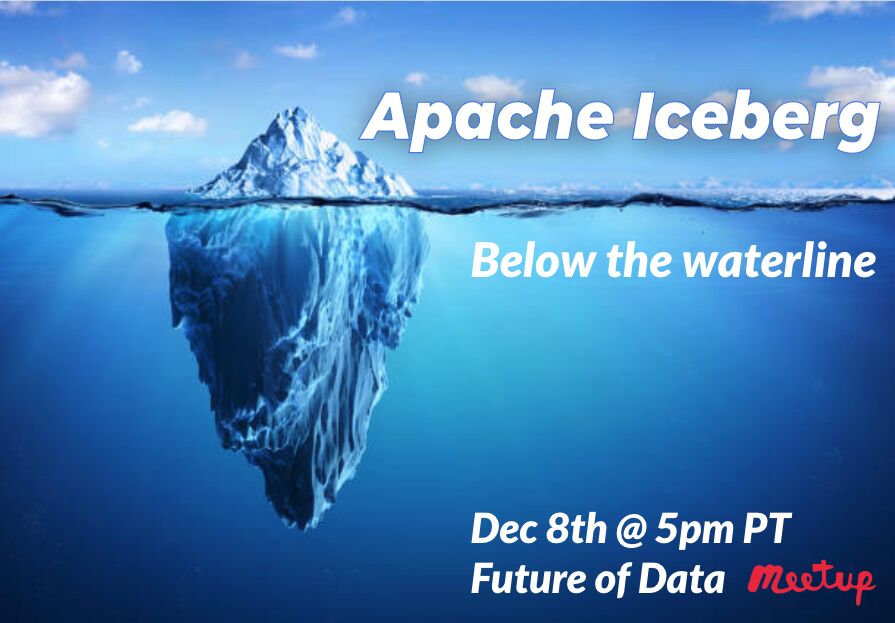 Apache Iceberg

Below the waterline

Dec 8th @ 5pm PT
Future of Data Meetup